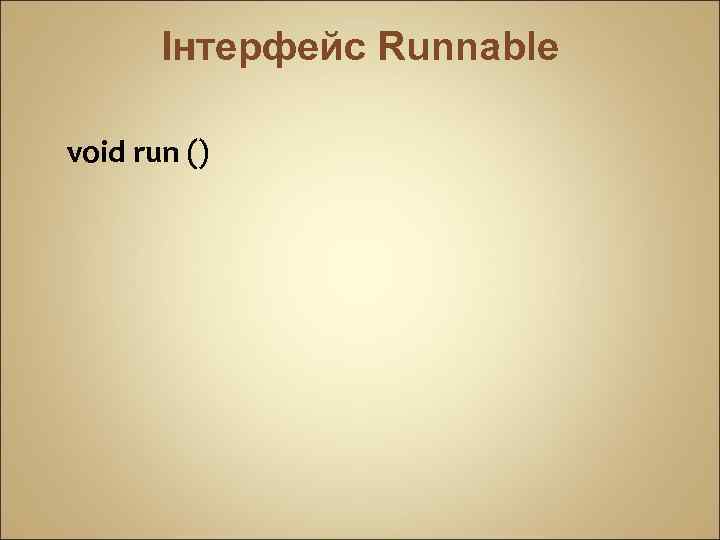 Інтерфейс Runnable

void run ()